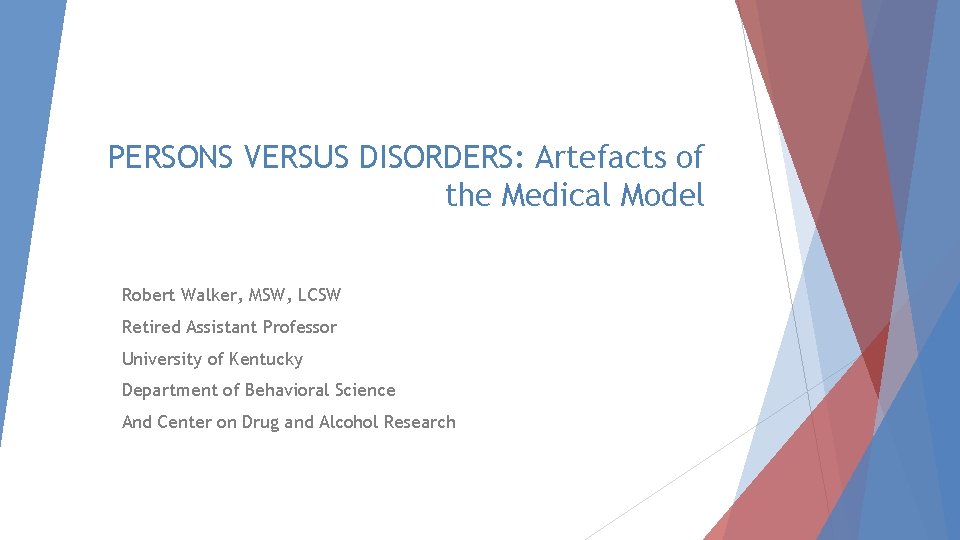 PERSONS VERSUS DISORDERS: Artefacts of the Medical Model

Robert Walker, MSW, LCSW

Retired Assistant Professor

University of Kentucky

Department of Behavioral Science

And Center on Drug and Alcohol Research